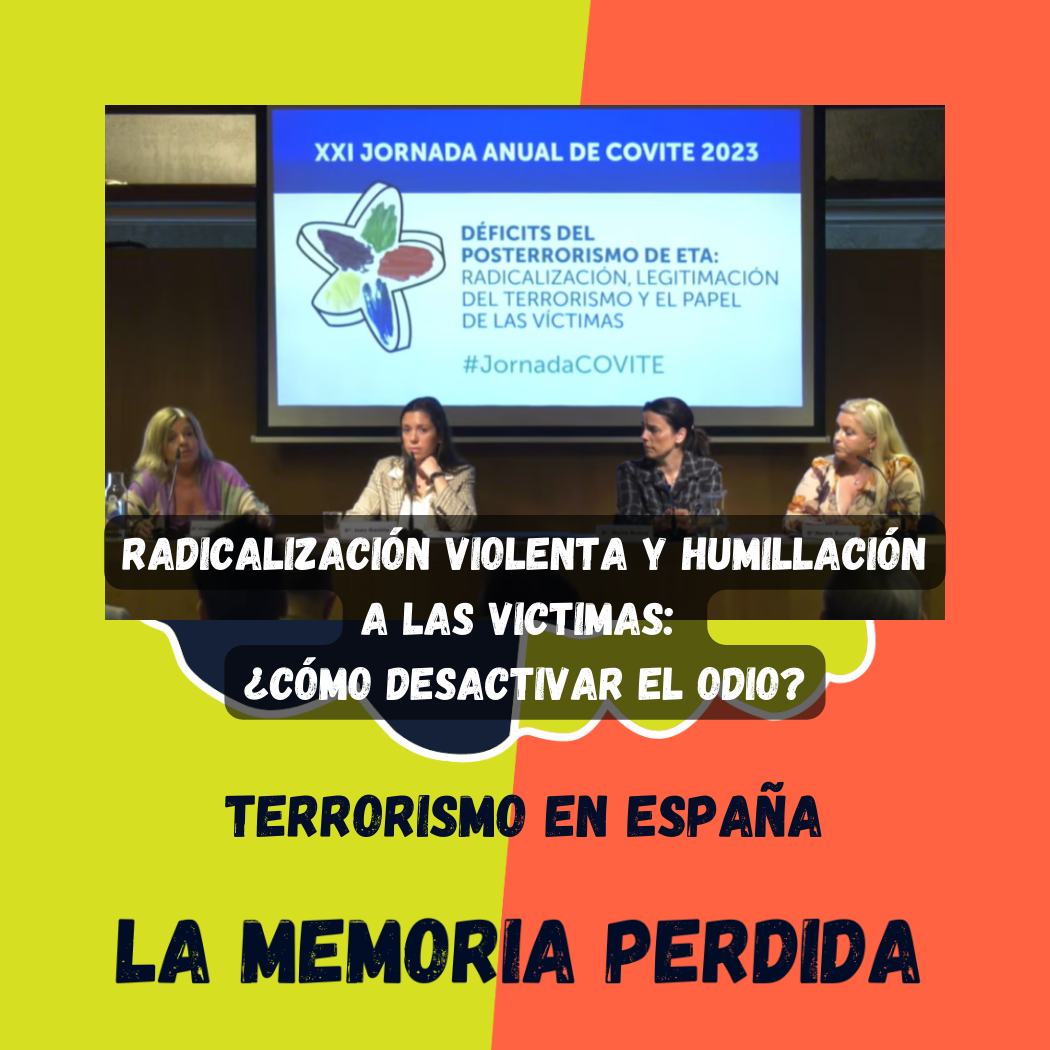 XXI JORNADA ANUAL DE COVITE 2023

DÉFICITS DEL POSTERRORISMO DE ETA: RADICALIZACIÓN, LEGITIMACIÓN DEL TERRORISMO Y EL PAPEL DE LAS VÍCTIMAS

#JornadaCOVITE

RADICALIZACIÓN VIOLENTA Y HUMILLACIÓN A LAS VICTIMAS: ¿CÓMO DESACTIVAR EL ODIO?

TERRORISMO EN ESPAÑA

LA MEMORIA PERDIDA